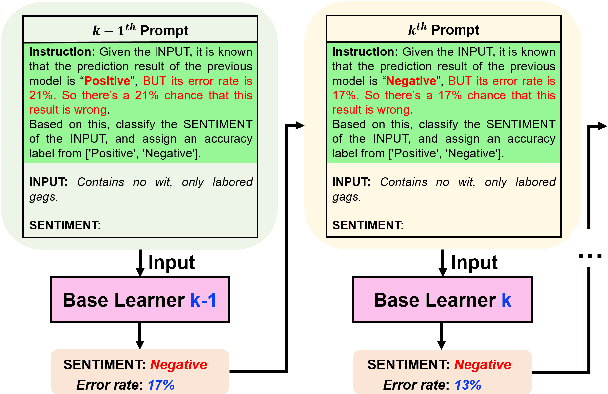 $k-1^{th}$ Prompt

Instruction: Given the INPUT, it is known that the prediction result of the previous model is "Positive", BUT its error rate is 21%. So there's a 21% chance that this result is wrong.
Based on this, classify the SENTIMENT of the INPUT, and assign an accuracy label from ['Positive', 'Negative'].

INPUT: Contains no wit, only labored gags.

SENTIMENT:

Input

Base Learner k-1

SENTIMENT: Negative
Error rate: 17%

$k^{th}$ Prompt

Instruction: Given the INPUT, it is known that the prediction result of the previous model is "Negative", BUT its error rate is 17%. So there's a 17% chance that this result is wrong.
Based on this, classify the SENTIMENT of the INPUT, and assign an accuracy label from ['Positive', 'Negative'].

INPUT: Contains no wit, only labored gags.

SENTIMENT:

Input

Base Learner k

SENTIMENT: Negative
Error rate: 13%

...